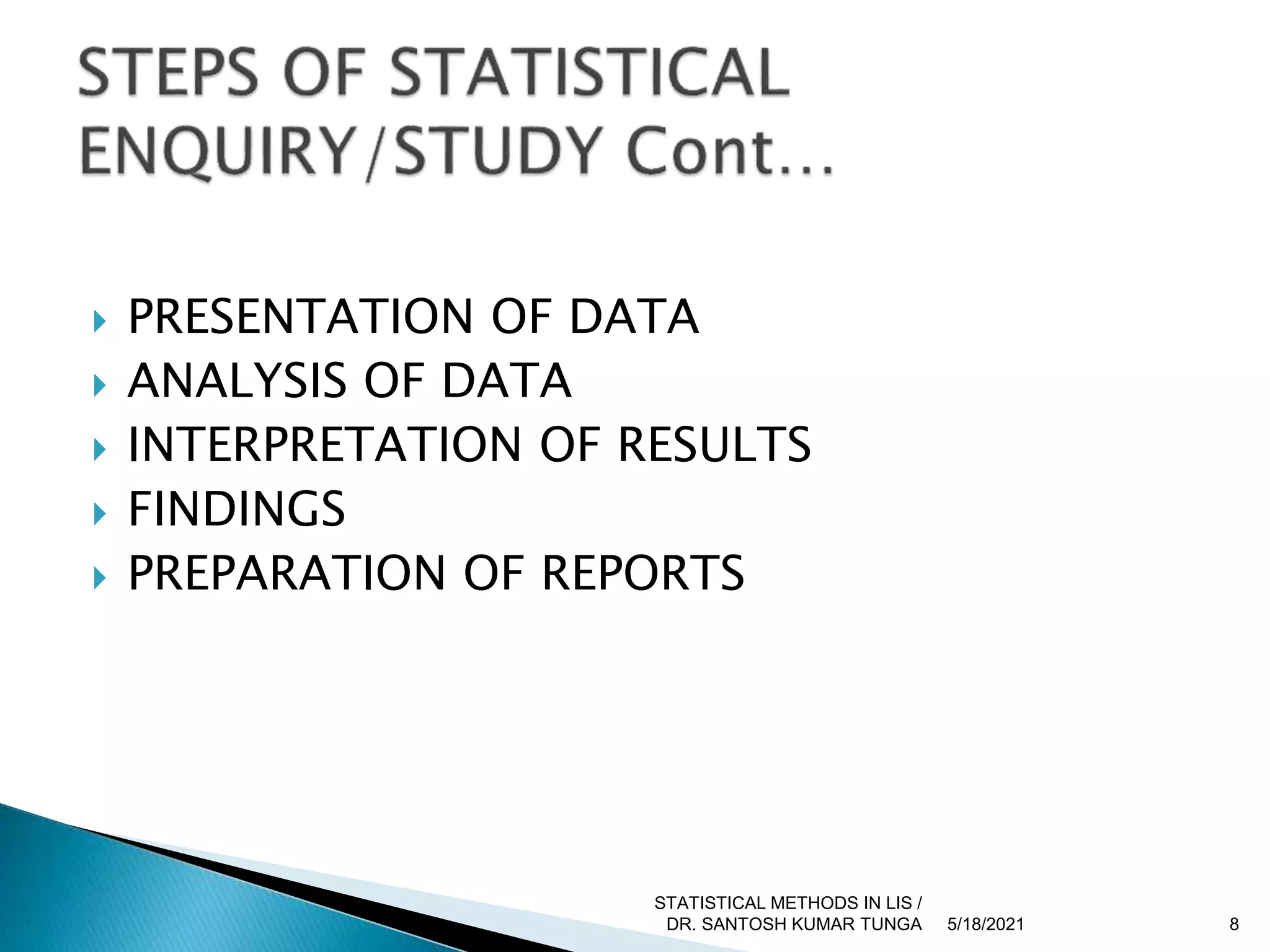 STEPS OF STATISTICAL ENQUIRY/STUDY Cont...

PRESENTATION OF DATA
ANALYSIS OF DATA
INTERPRETATION OF RESULTS
FINDINGS
PREPARATION OF REPORTS

STATISTICAL METHODS IN LIS / DR. SANTOSH KUMAR TUNGA
5/18/2021
8